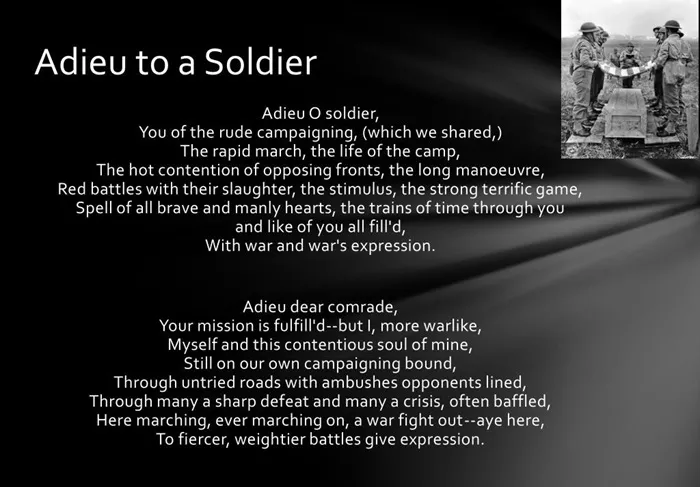 Adieu to a Soldier

Adieu O soldier,
You of the rude campaigning, (which we shared,)
The rapid march, the life of the camp,
The hot contention of opposing fronts, the long manoeuvre,
Red battles with their slaughter, the stimulus, the strong terrific game,
Spell of all brave and manly hearts, the trains of time through you and like of you all fill'd,
With war and war's expression.

Adieu dear comrade,
Your mission is fulfill'd--but I, more warlike,
Myself and this contentious soul of mine,
Still on our own campaigning bound,
Through untried roads with ambushes opponents lined,
Through many a sharp defeat and many a crisis, often baffled,
Here marching, ever marching on, a war fight out--aye here,
To fiercer, weightier battles give expression.